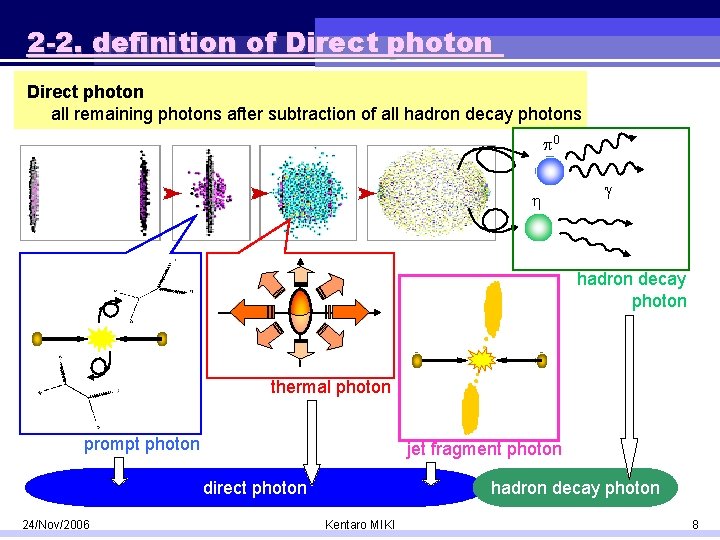 2-2. definition of Direct photon

Direct photon
all remaining photons after subtraction of all hadron decay photons

$\pi^0$

$\gamma$

$\eta$

hadron decay photon

thermal photon

prompt photon

jet fragment photon

direct photon

hadron decay photon

24/Nov/2006

Kentaro MIKI

8